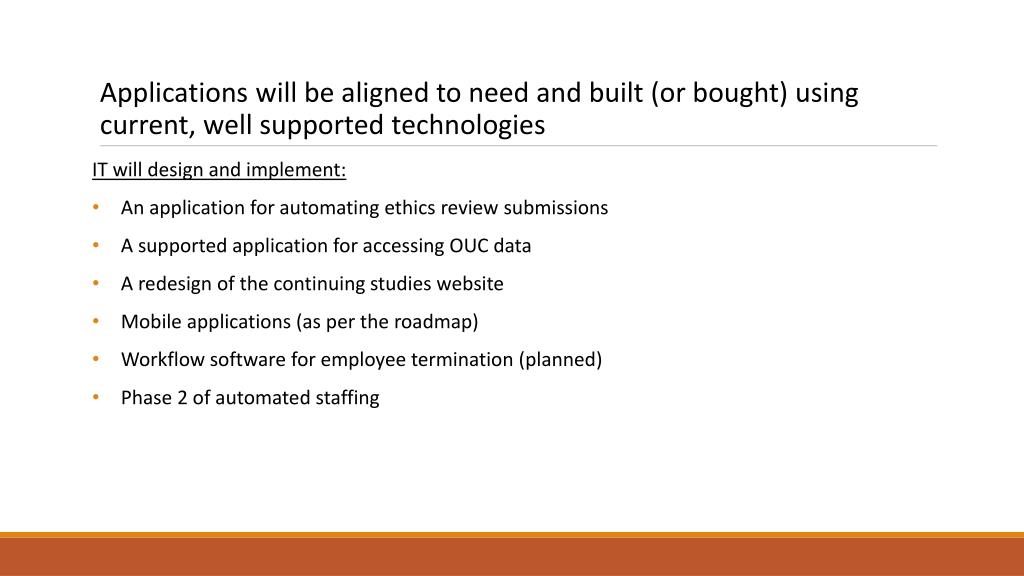 Applications will be aligned to need and built (or bought) using current, well supported technologies

IT will design and implement:

• An application for automating ethics review submissions
• A supported application for accessing OUC data
• A redesign of the continuing studies website
• Mobile applications (as per the roadmap)
• Workflow software for employee termination (planned)
• Phase 2 of automated staffing